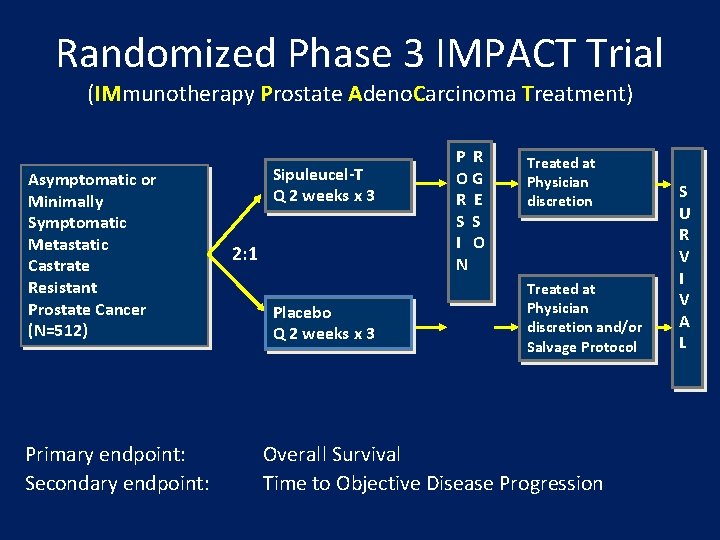 Randomized Phase 3 IMPACT Trial
(IMmunotherapy Prostate AdenoCarcinoma Treatment)

Asymptomatic or Minimally Symptomatic Metastatic Castrate Resistant Prostate Cancer (N=512)

2:1

Sipuleucel-T
Q 2 weeks x 3

Placebo
Q 2 weeks x 3

P R
O G
R E
S S
I O
N

Treated at Physician discretion

Treated at Physician discretion and/or Salvage Protocol

S
U
R
V
I
V
A
L

Primary endpoint: Overall Survival
Secondary endpoint: Time to Objective Disease Progression